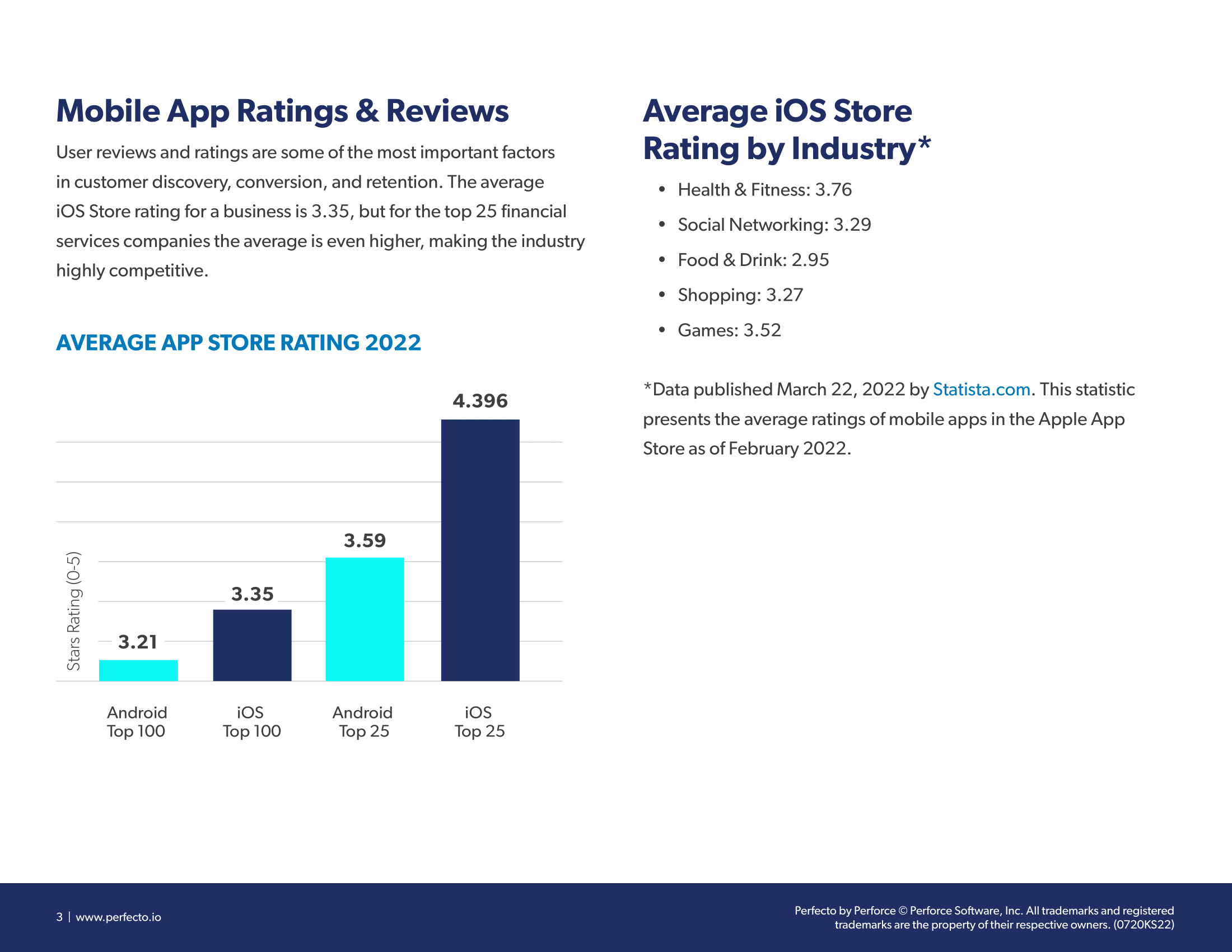 Mobile App Ratings & Reviews

User reviews and ratings are some of the most important factors in customer discovery, conversion, and retention. The average iOS Store rating for a business is 3.35, but for the top 25 financial services companies the average is even higher, making the industry highly competitive.

AVERAGE APP STORE RATING 2022

Stars Rating (0-5)

3.21
3.35
3.59
4.396

Android Top 100
iOS Top 100
Android Top 25
iOS Top 25

Average iOS Store Rating by Industry*

• Health & Fitness: 3.76
• Social Networking: 3.29
• Food & Drink: 2.95
• Shopping: 3.27
• Games: 3.52

*Data published March 22, 2022 by Statista.com. This statistic presents the average ratings of mobile apps in the Apple App Store as of February 2022.

3 | www.perfecto.io

Perfecto by Perforce © Perforce Software, Inc. All trademarks and registered trademarks are the property of their respective owners. (0720KS22)